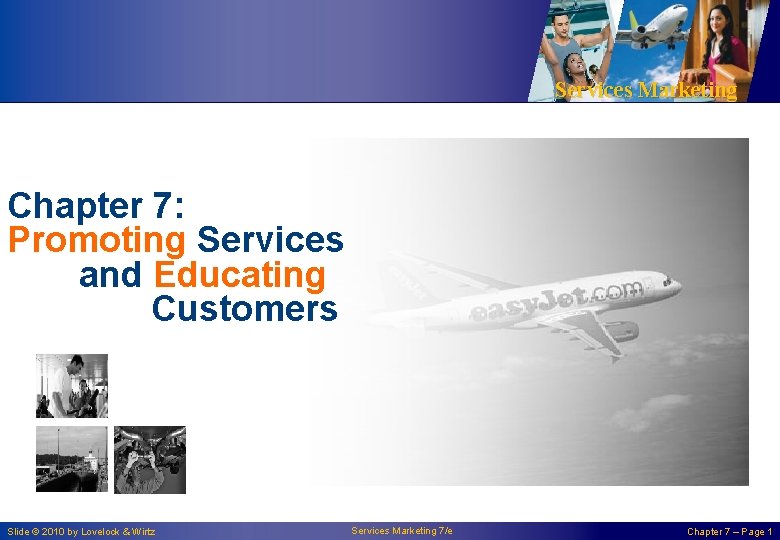 Services Marketing

Chapter 7:
Promoting Services and Educating Customers

easyJet.com

Slide © 2010 by Lovelock & Wirtz

Services Marketing 7/e

Chapter 7 – Page 1